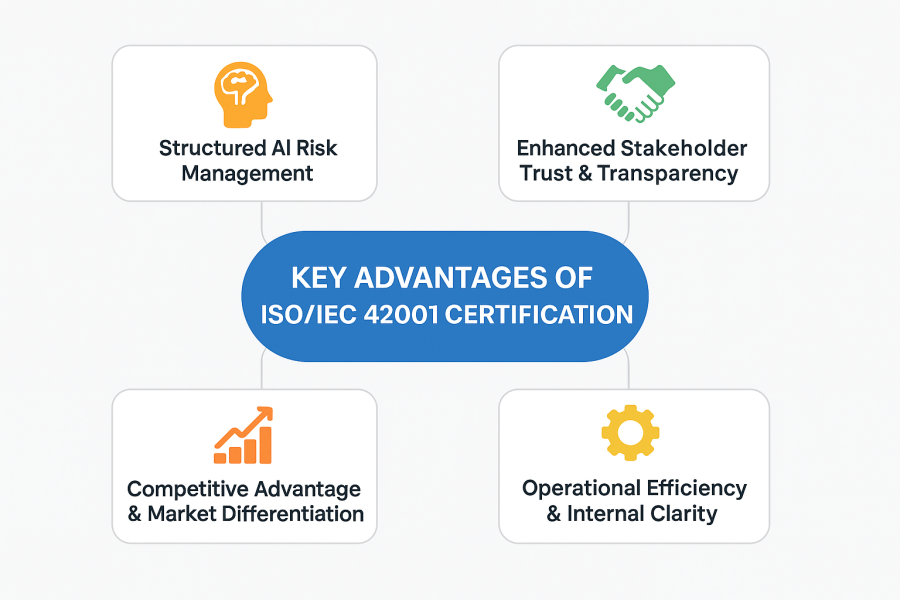 Structured AI Risk Management

Enhanced Stakeholder Trust & Transparency

KEY ADVANTAGES OF ISO/IEC 42001 CERTIFICATION

Competitive Advantage & Market Differentiation

Operational Efficiency & Internal Clarity